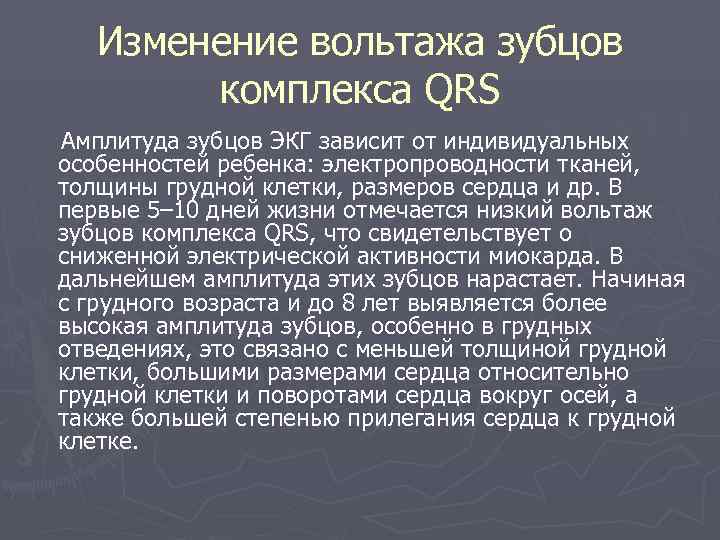 Изменение вольтажа зубцов комплекса QRS

Амплитуда зубцов ЭКГ зависит от индивидуальных особенностей ребенка: электропроводности тканей, толщины грудной клетки, размеров сердца и др. В первые 5–10 дней жизни отмечается низкий вольтаж зубцов комплекса QRS, что свидетельствует о сниженной электрической активности миокарда. В дальнейшем амплитуда этих зубцов нарастает. Начиная с грудного возраста и до 8 лет выявляется более высокая амплитуда зубцов, особенно в грудных отведениях, это связано с меньшей толщиной грудной клетки, большими размерами сердца относительно грудной клетки и поворотами сердца вокруг осей, а также большей степенью прилегания сердца к грудной клетке.